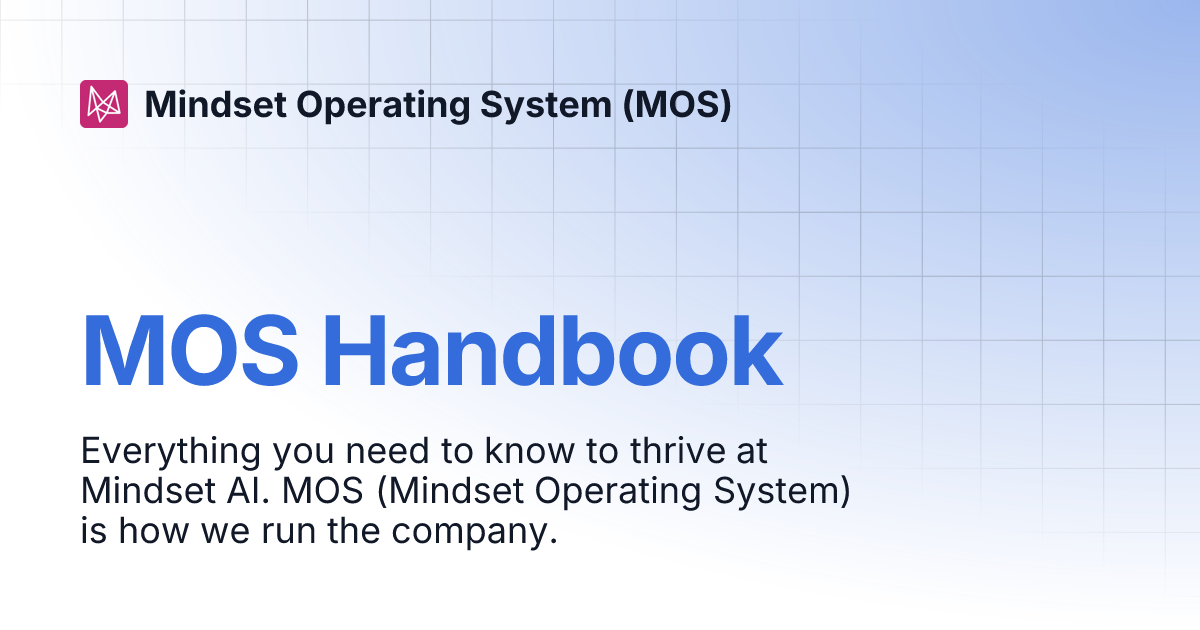 Mindset Operating System (MOS)

MOS Handbook

Everything you need to know to thrive at Mindset AI. MOS (Mindset Operating System) is how we run the company.